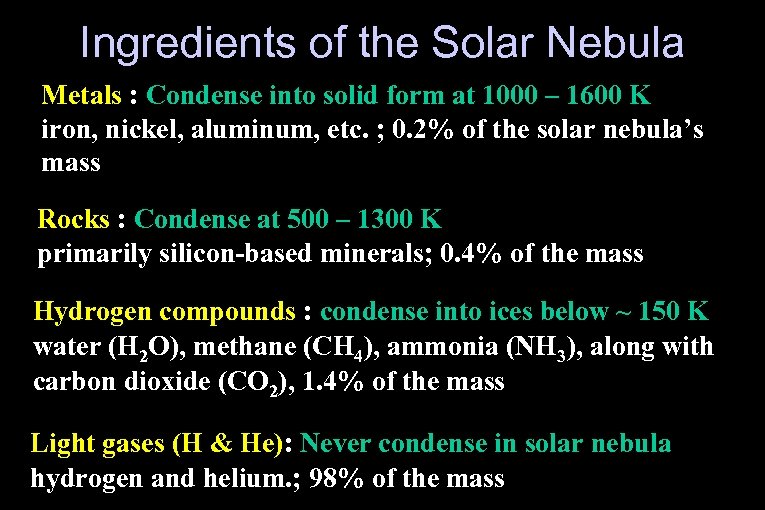 Ingredients of the Solar Nebula

Metals : Condense into solid form at 1000 – 1600 K
iron, nickel, aluminum, etc. ; 0.2% of the solar nebula's mass

Rocks : Condense at 500 – 1300 K
primarily silicon-based minerals; 0.4% of the mass

Hydrogen compounds : condense into ices below ~ 150 K
water ($H_2O$), methane ($CH_4$), ammonia ($NH_3$), along with carbon dioxide ($CO_2$), 1.4% of the mass

Light gases (H & He): Never condense in solar nebula
hydrogen and helium.; 98% of the mass